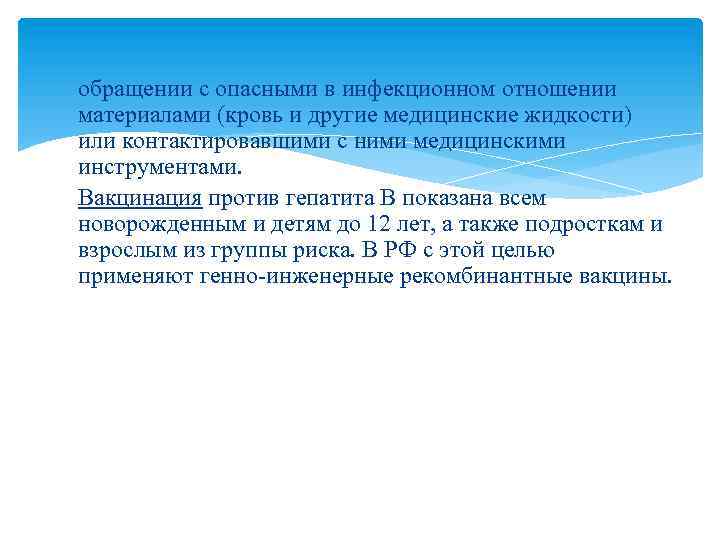 обращении с опасными в инфекционном отношении материалами (кровь и другие медицинские жидкости) или контактировавшими с ними медицинскими инструментами.

Вакцинация против гепатита В показана всем новорожденным и детям до 12 лет, а также подросткам и взрослым из группы риска. В РФ с этой целью применяют генно-инженерные рекомбинантные вакцины.